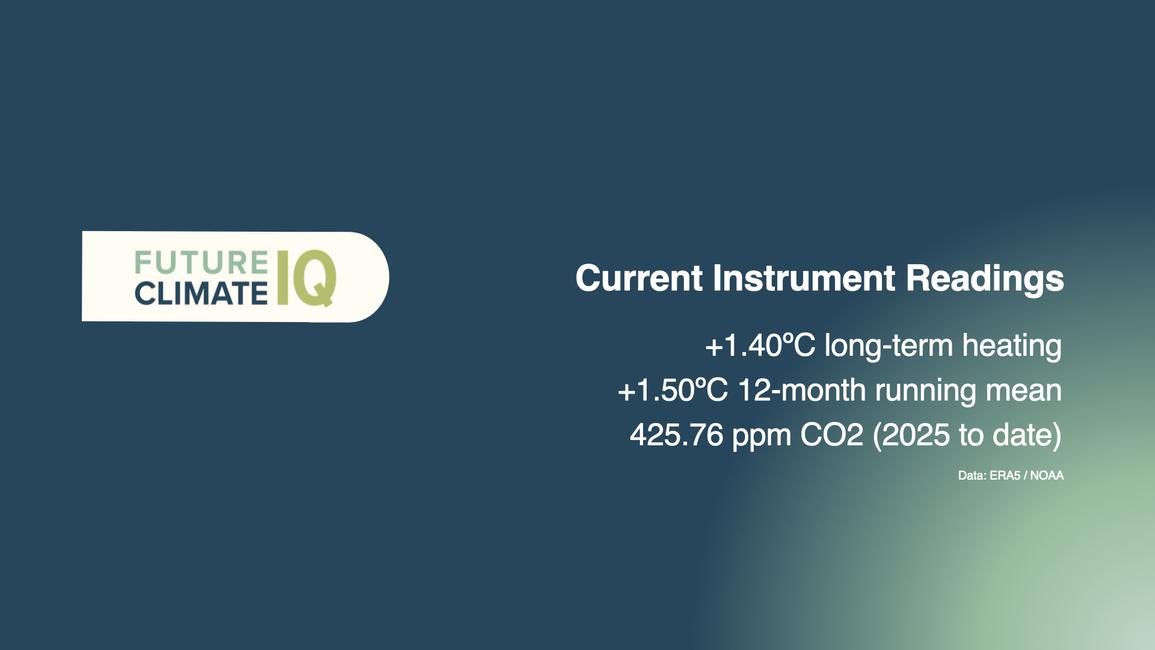 FUTURE CLIMATE IQ

Current Instrument Readings

+1.40ºC long-term heating
+1.50ºC 12-month running mean
425.76 ppm CO2 (2025 to date)

Data: ERA5 / NOAA